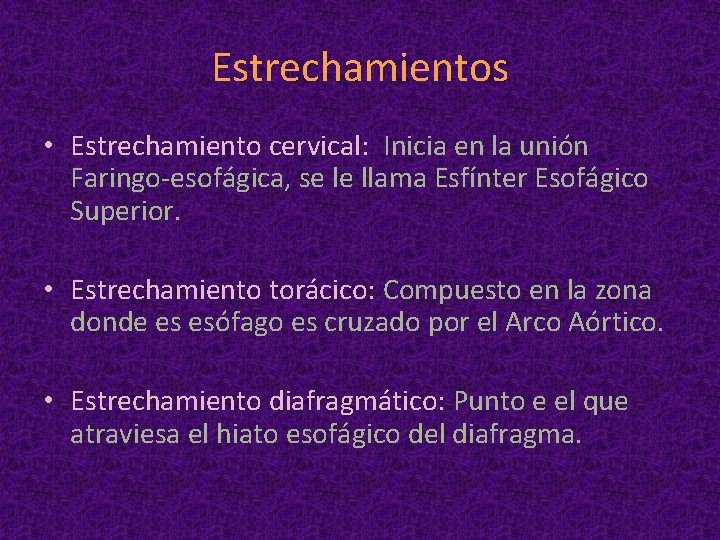 Estrechamientos

• Estrechamiento cervical: Inicia en la unión Faringo-esofágica, se le llama Esfínter Esofágico Superior.

• Estrechamiento torácico: Compuesto en la zona donde es esófago es cruzado por el Arco Aórtico.

• Estrechamiento diafragmático: Punto e el que atraviesa el hiato esofágico del diafragma.